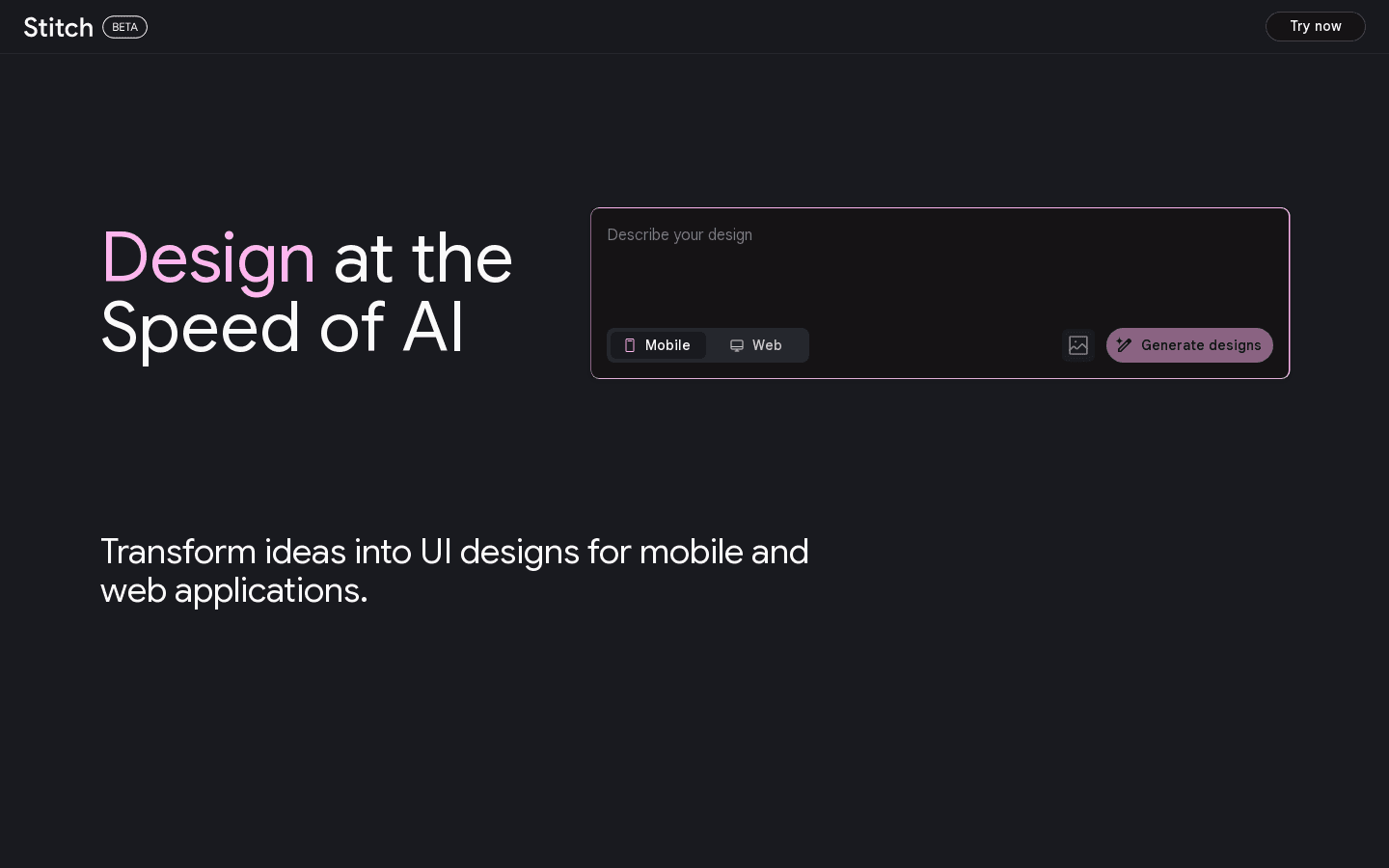 Stitch BETA

Try now

Design at the Speed of AI

Describe your design

Mobile Web

Generate designs

Transform ideas into UI designs for mobile and web applications.